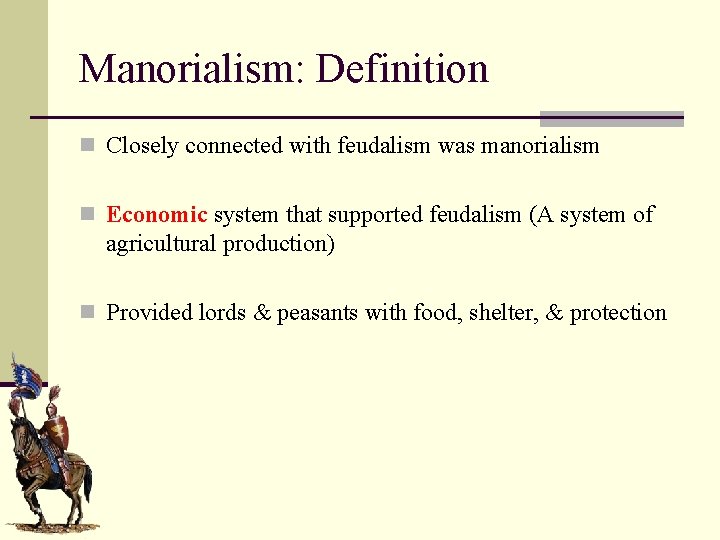 Manorialism: Definition

Closely connected with feudalism was manorialism

Economic system that supported feudalism (A system of agricultural production)

Provided lords & peasants with food, shelter, & protection